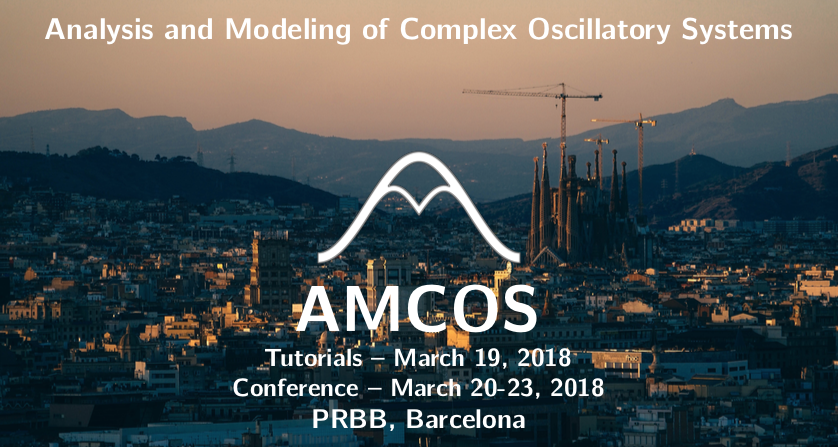 Analysis and Modeling of Complex Oscillatory Systems

AMCOS

Tutorials – March 19, 2018
Conference – March 20-23, 2018
PRBB, Barcelona